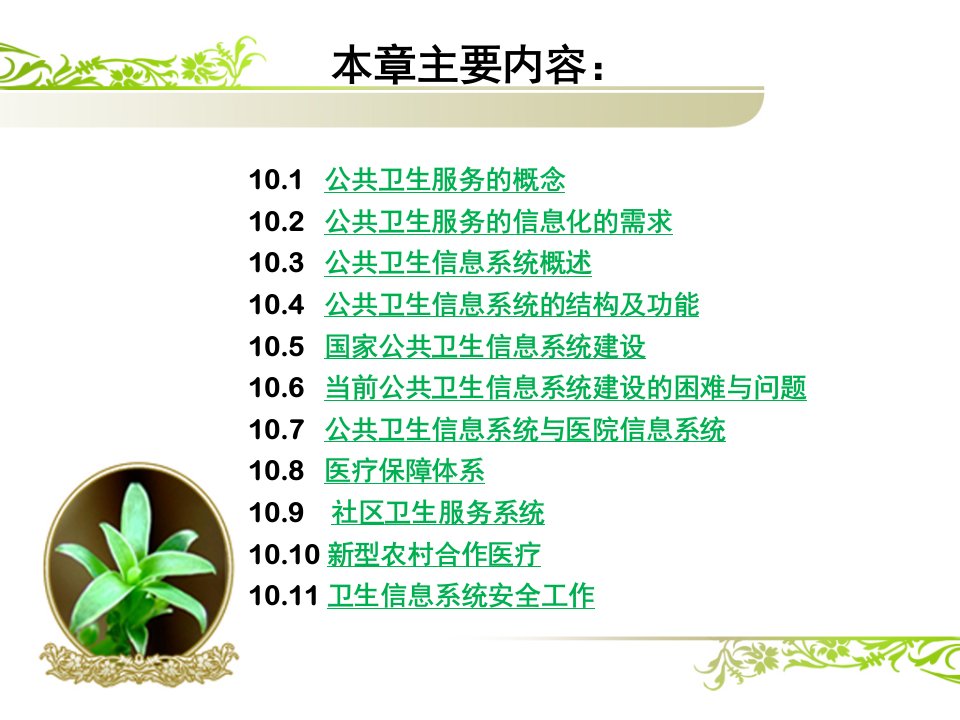 本章主要内容：

10.1 公共卫生服务的概念
10.2 公共卫生服务的信息化的需求
10.3 公共卫生信息系统概述
10.4 公共卫生信息系统的结构及功能
10.5 国家公共卫生信息系统建设
10.6 当前公共卫生信息系统建设的困难与问题
10.7 公共卫生信息系统与医院信息系统
10.8 医疗保障体系
10.9 社区卫生服务系统
10.10 新型农村合作医疗
10.11 卫生信息系统安全工作